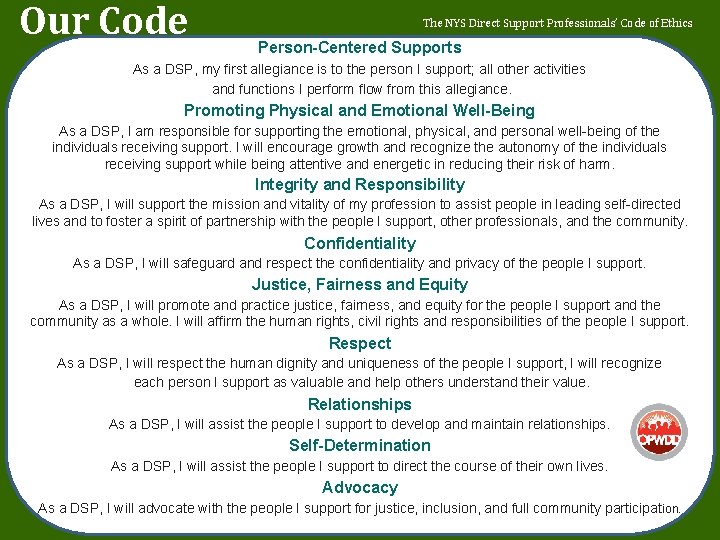 Our Code

The NYS Direct Support Professionals' Code of Ethics

Person-Centered Supports

As a DSP, my first allegiance is to the person I support; all other activities and functions I perform flow from this allegiance.

Promoting Physical and Emotional Well-Being

As a DSP, I am responsible for supporting the emotional, physical, and personal well-being of the individuals receiving support. I will encourage growth and recognize the autonomy of the individuals receiving support while being attentive and energetic in reducing their risk of harm.

Integrity and Responsibility

As a DSP, I will support the mission and vitality of my profession to assist people in leading self-directed lives and to foster a spirit of partnership with the people I support, other professionals, and the community.

Confidentiality

As a DSP, I will safeguard and respect the confidentiality and privacy of the people I support.

Justice, Fairness and Equity

As a DSP, I will promote and practice justice, fairness, and equity for the people I support and the community as a whole. I will affirm the human rights, civil rights and responsibilities of the people I support.

Respect

As a DSP, I will respect the human dignity and uniqueness of the people I support, I will recognize each person I support as valuable and help others understand their value.

Relationships

As a DSP, I will assist the people I support to develop and maintain relationships.

OPWDD

Self-Determination

As a DSP, I will assist the people I support to direct the course of their own lives.

Advocacy

As a DSP, I will advocate with the people I support for justice, inclusion, and full community participation.